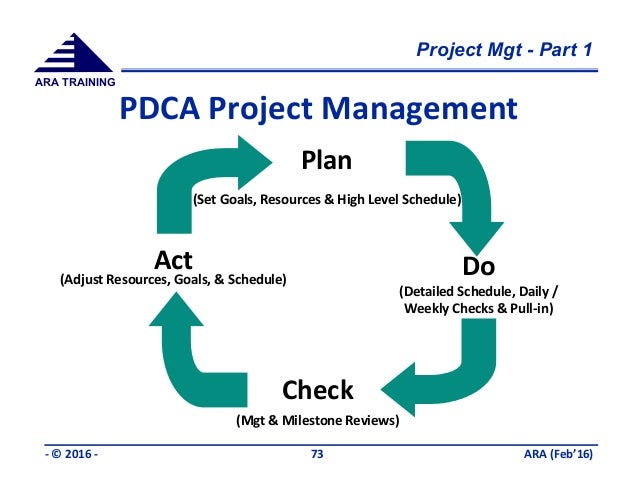 ARA TRAINING

Project Mgt - Part 1

PDCA Project Management

Plan
(Set Goals, Resources & High Level Schedule)

Do
(Detailed Schedule, Daily / Weekly Checks & Pull-in)

Check
(Mgt & Milestone Reviews)

Act
(Adjust Resources, Goals, & Schedule)

- © 2016 -

73

ARA (Feb'16)